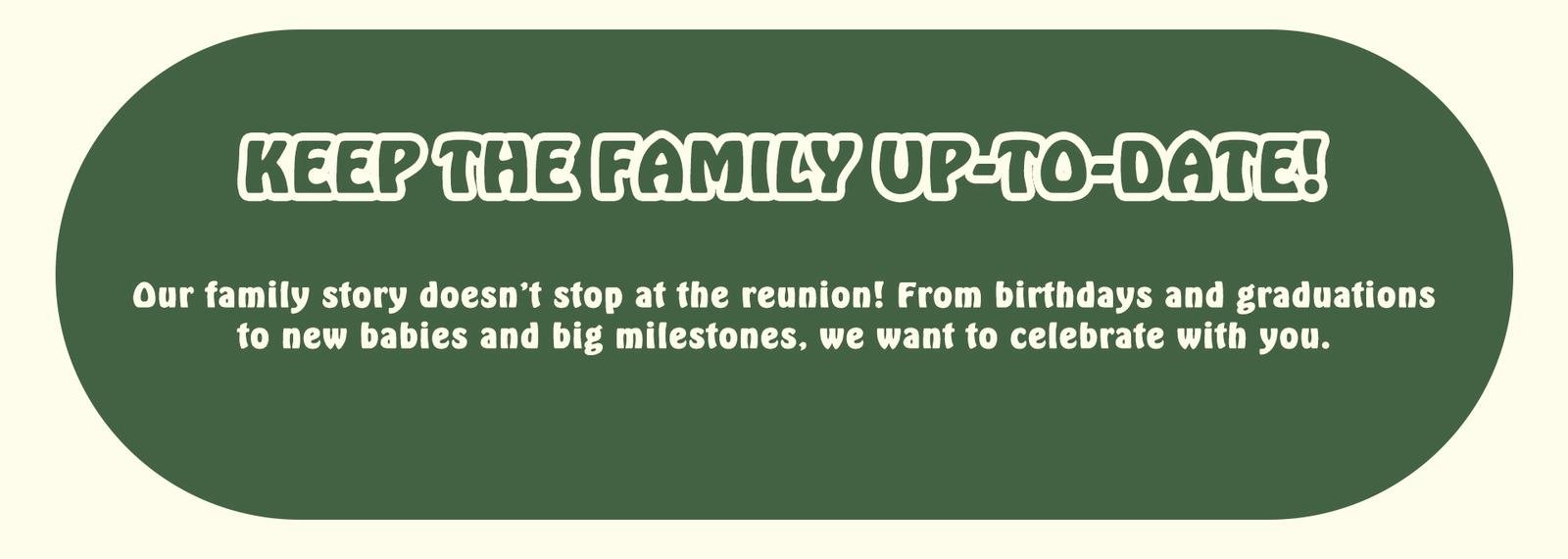 KEEP THE FAMILY UP-TO-DATE!

Our family story doesn't stop at the reunion! From birthdays and graduations to new babies and big milestones, we want to celebrate with you.